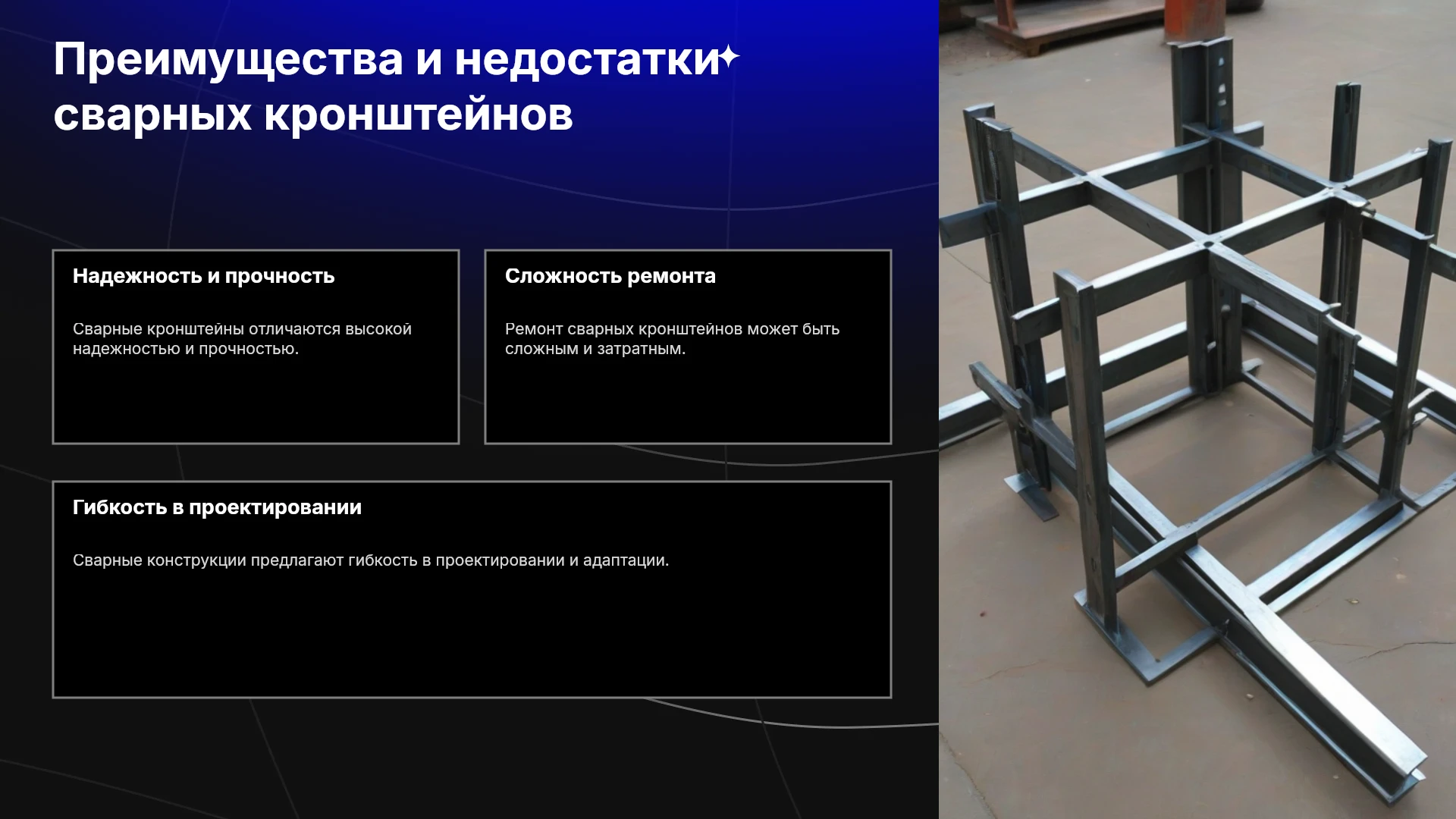 Преимущества и недостатки сварных кронштейнов

Надежность и прочность

Сварные кронштейны отличаются высокой надежностью и прочностью.

Сложность ремонта

Ремонт сварных кронштейнов может быть сложным и затратным.

Гибкость в проектировании

Сварные конструкции предлагают гибкость в проектировании и адаптации.